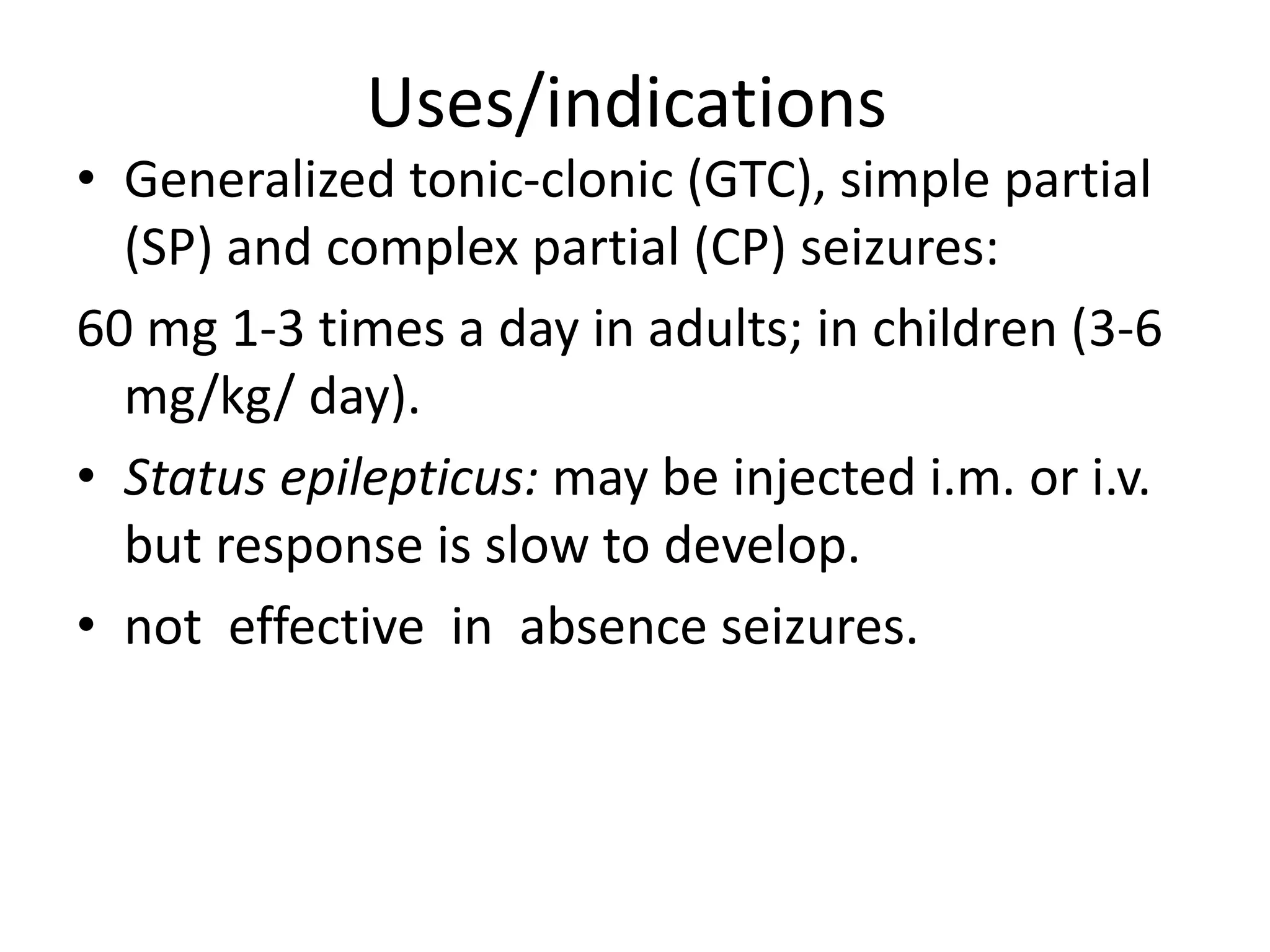 Uses/indications

• Generalized tonic-clonic (GTC), simple partial (SP) and complex partial (CP) seizures:

60 mg 1-3 times a day in adults; in children (3-6 mg/kg/ day).

• Status epilepticus: may be injected i.m. or i.v. but response is slow to develop.

• not effective in absence seizures.